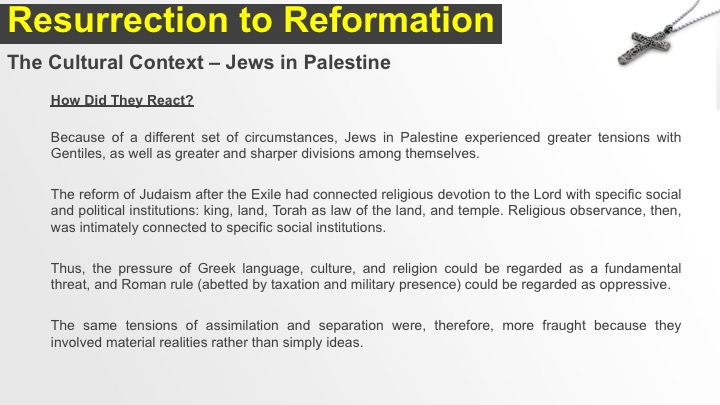 Resurrection to Reformation

The Cultural Context – Jews in Palestine

How Did They React?

Because of a different set of circumstances, Jews in Palestine experienced greater tensions with Gentiles, as well as greater and sharper divisions among themselves.

The reform of Judaism after the Exile had connected religious devotion to the Lord with specific social and political institutions: king, land, Torah as law of the land, and temple. Religious observance, then, was intimately connected to specific social institutions.

Thus, the pressure of Greek language, culture, and religion could be regarded as a fundamental threat, and Roman rule (abetted by taxation and military presence) could be regarded as oppressive.

The same tensions of assimilation and separation were, therefore, more fraught because they involved material realities rather than simply ideas.